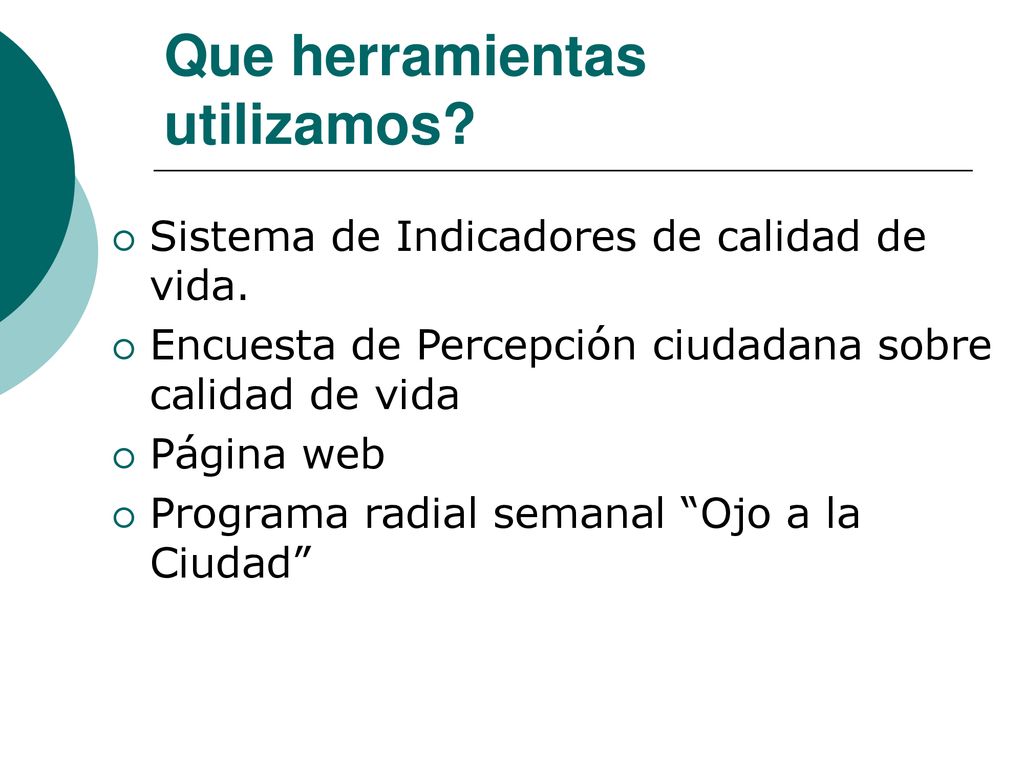 Que herramientas utilizamos?

Sistema de Indicadores de calidad de vida.

Encuesta de Percepción ciudadana sobre calidad de vida

Página web

Programa radial semanal “Ojo a la Ciudad”